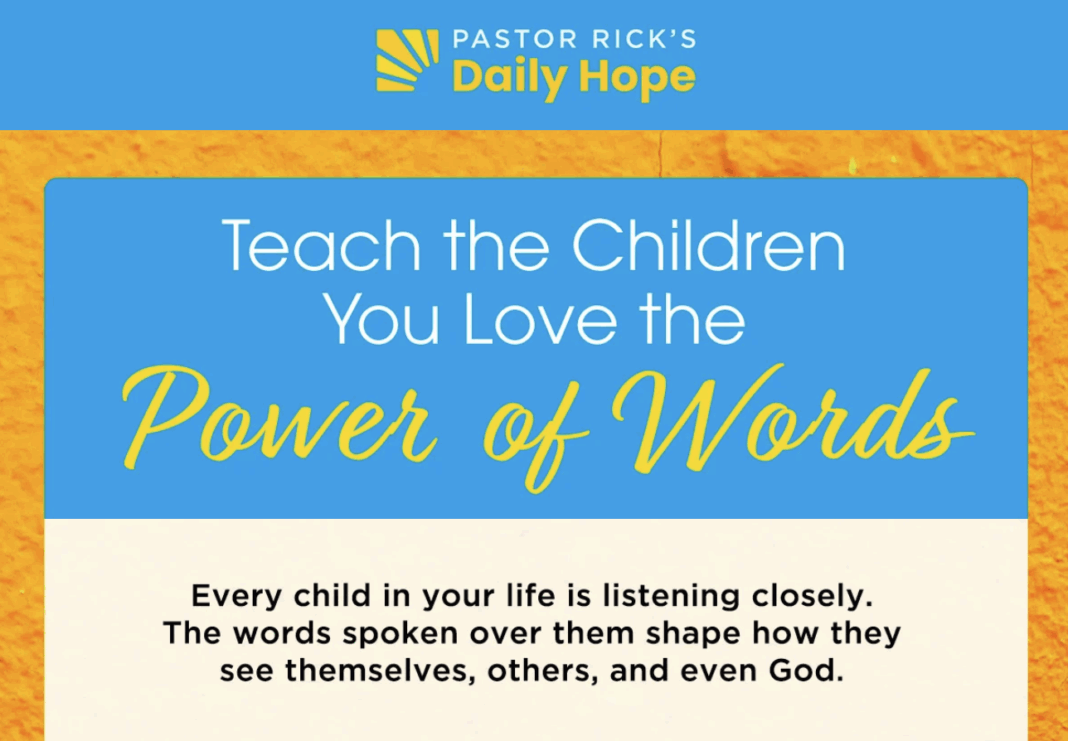 PASTOR RICK'S
Daily Hope

Teach the Children You Love the Power of Words

Every child in your life is listening closely. The words spoken over them shape how they see themselves, others, and even God.